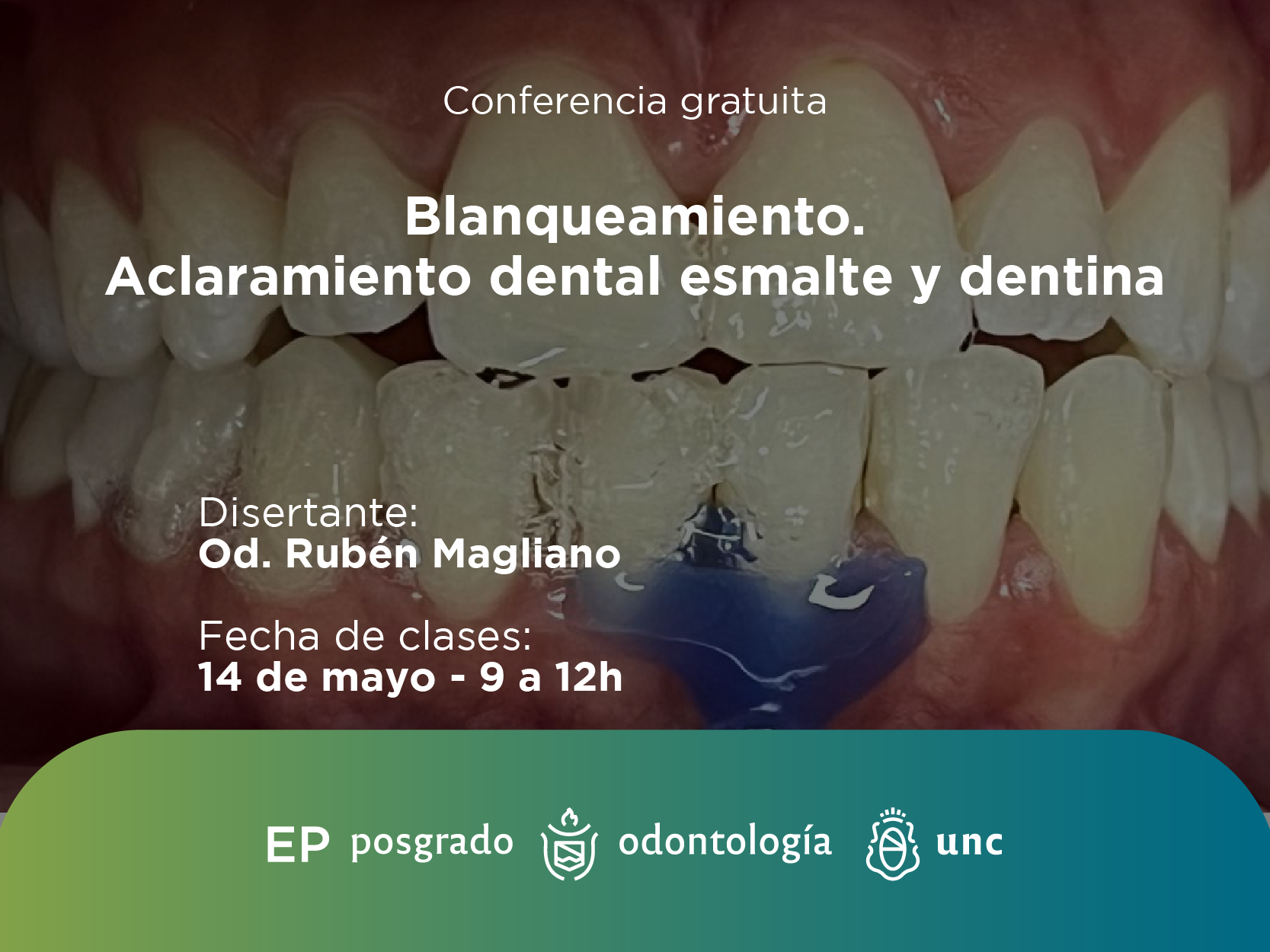 Conferencia gratuita

Blanqueamiento.
Aclaramiento dental esmalte y dentina

Disertante:
Od. Rubén Magliano

Fecha de clases:
14 de mayo - 9 a 12h

EP posgrado odontología unc